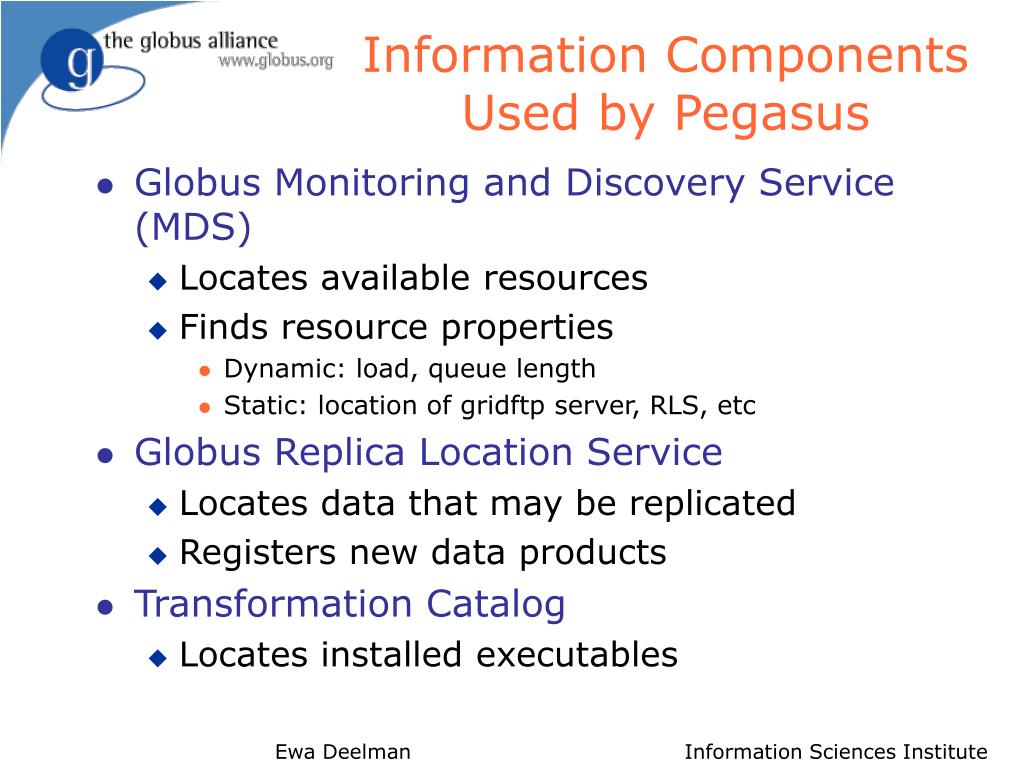 g the globus alliance
www.globus.org

Information Components Used by Pegasus

- Globus Monitoring and Discovery Service (MDS)
  - Locates available resources
  - Finds resource properties
    - Dynamic: load, queue length
    - Static: location of gridftp server, RLS, etc
- Globus Replica Location Service
  - Locates data that may be replicated
  - Registers new data products
- Transformation Catalog
  - Locates installed executables

Ewa Deelman

Information Sciences Institute